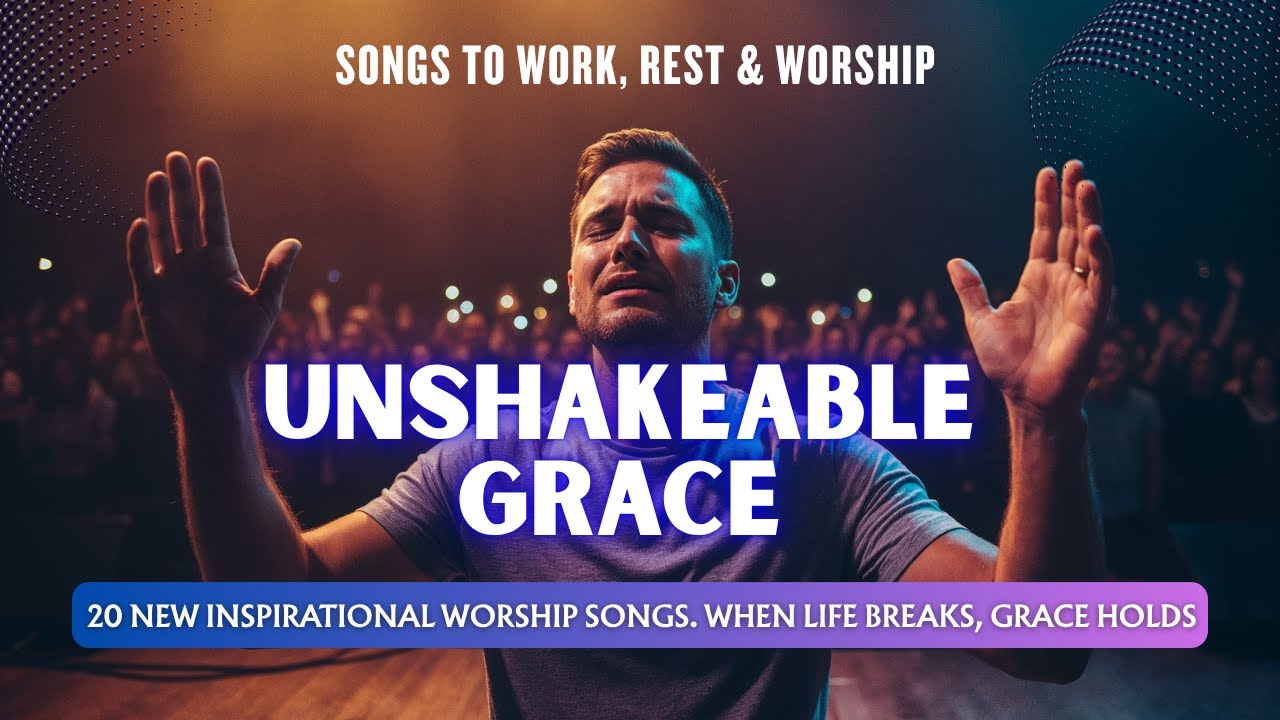 SONGS TO WORK, REST & WORSHIP

UNSHAKEABLE GRACE

20 NEW INSPIRATIONAL WORSHIP SONGS. WHEN LIFE BREAKS, GRACE HOLDS